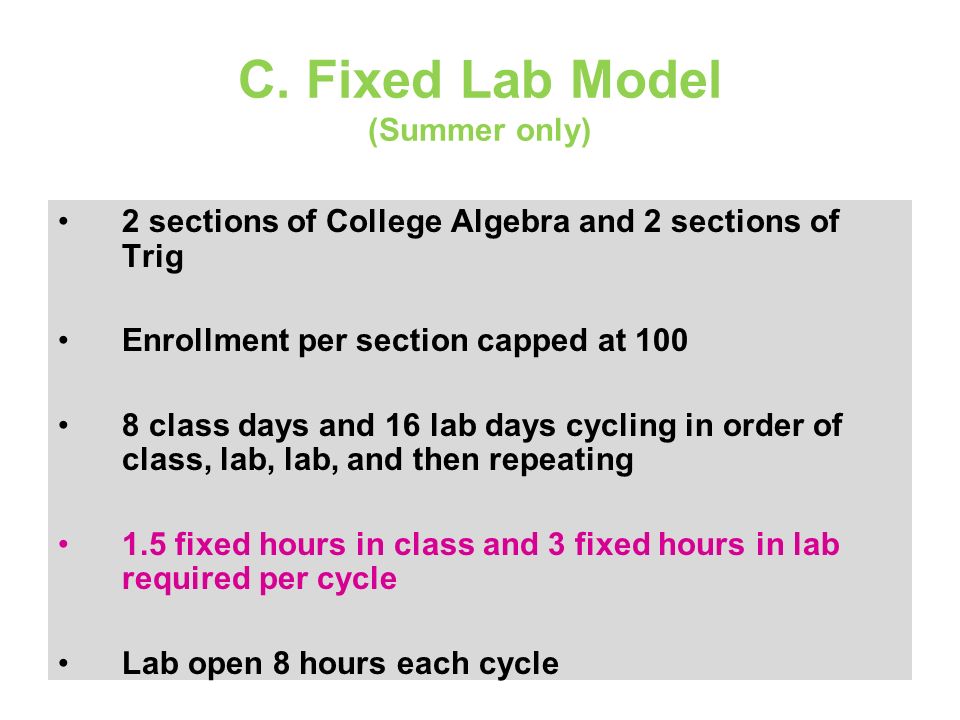 C. Fixed Lab Model
(Summer only)

• 2 sections of College Algebra and 2 sections of Trig

• Enrollment per section capped at 100

• 8 class days and 16 lab days cycling in order of class, lab, lab, and then repeating

• 1.5 fixed hours in class and 3 fixed hours in lab required per cycle

• Lab open 8 hours each cycle